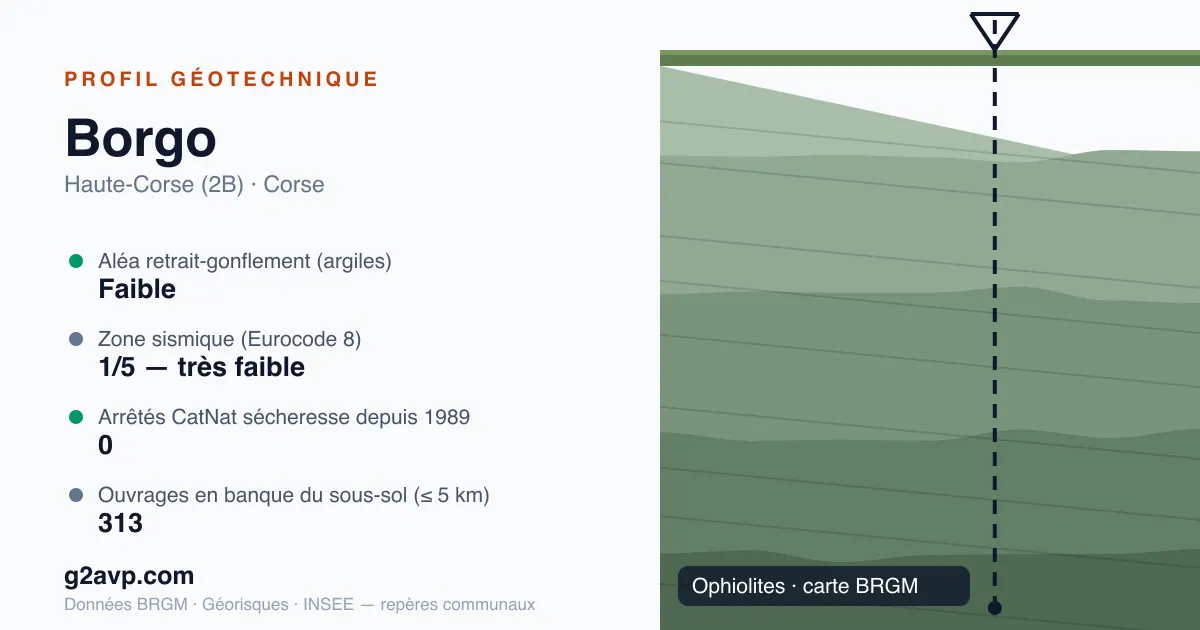 PROFIL GÉOTECHNIQUE

Borgo

Haute-Corse (2B) · Corse

Aléa retrait-gonflement (argiles)
Faible

Zone sismique (Eurocode 8)
1/5 — très faible

Arrêtés CatNat sécheresse depuis 1989
0

Ouvrages en banque du sous-sol (≤ 5 km)
313

g2avp.com

Données BRGM · Géorisques · INSEE — repères communaux

Ophiolites · carte BRGM